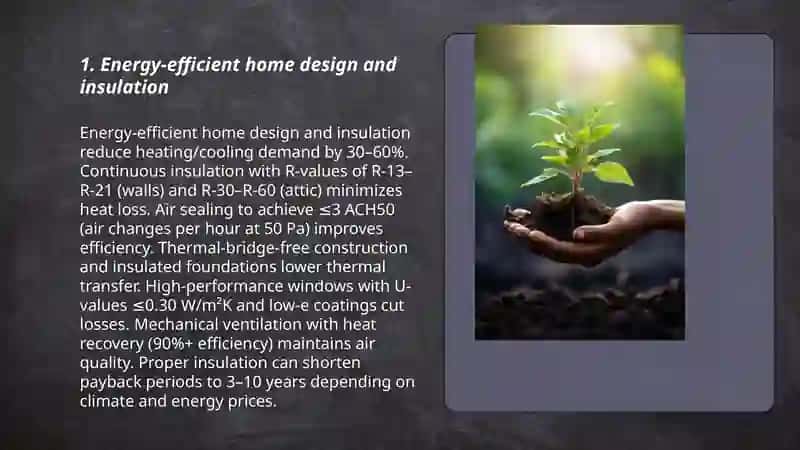 1. Energy-efficient home design and insulation

Energy-efficient home design and insulation reduce heating/cooling demand by 30–60%. Continuous insulation with R-values of R-13–R-21 (walls) and R-30–R-60 (attic) minimizes heat loss. Air sealing to achieve ≤3 ACH50 (air changes per hour at 50 Pa) improves efficiency. Thermal-bridge-free construction and insulated foundations lower thermal transfer. High-performance windows with U-values ≤0.30 W/m²K and low-e coatings cut losses. Mechanical ventilation with heat recovery (90%+ efficiency) maintains air quality. Proper insulation can shorten payback periods to 3–10 years depending on climate and energy prices.